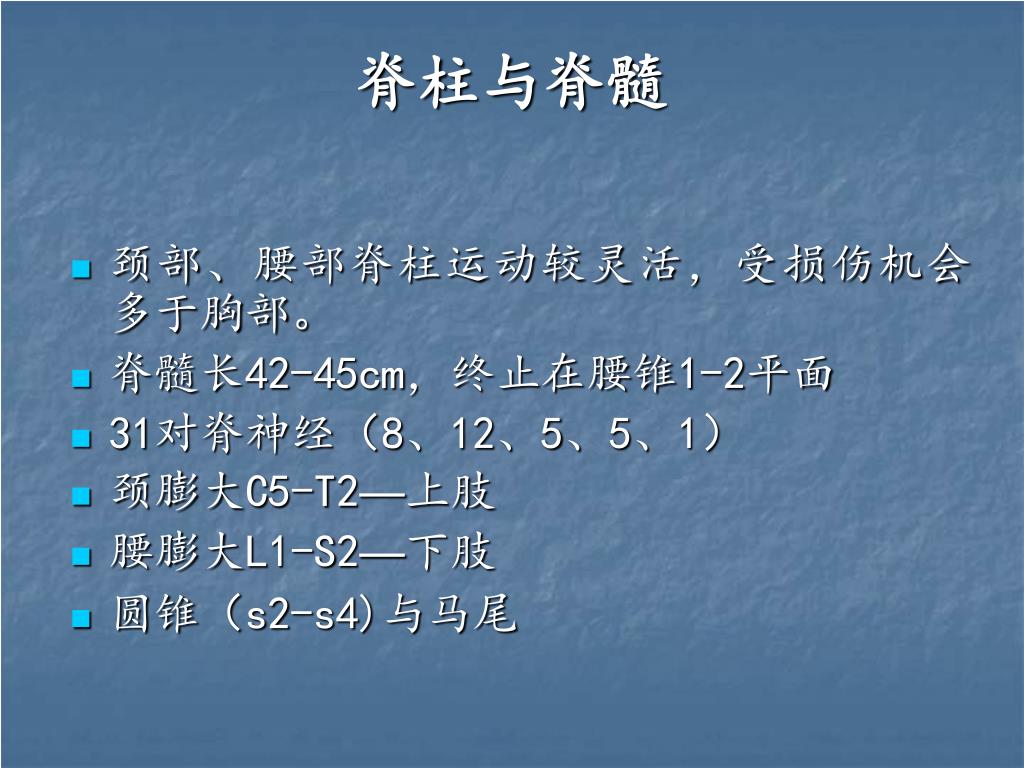 脊柱与脊髓

- 颈部、腰部脊柱运动较灵活，受损伤机会多于胸部。
- 脊髓长42-45cm，终止在腰锥1-2平面
- 31对脊神经（8、12、5、5、1）
- 颈膨大C5-T2—上肢
- 腰膨大L1-S2—下肢
- 圆锥（s2-s4)与马尾